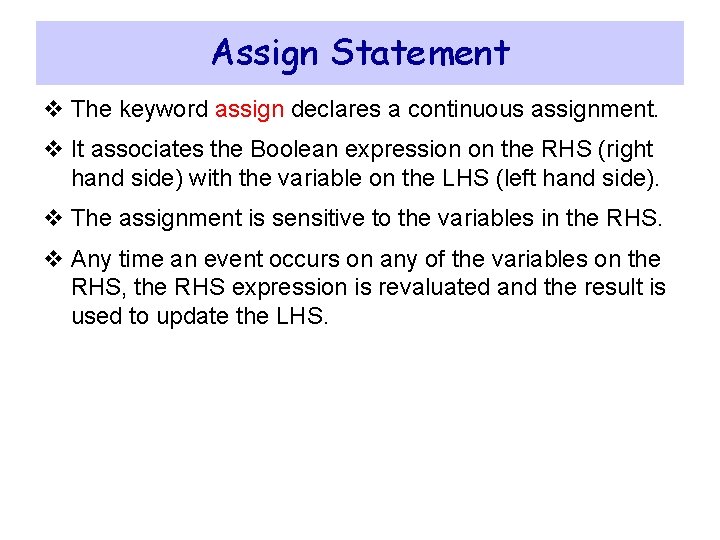 Assign Statement

❖ The keyword assign declares a continuous assignment.

❖ It associates the Boolean expression on the RHS (right hand side) with the variable on the LHS (left hand side).

❖ The assignment is sensitive to the variables in the RHS.

❖ Any time an event occurs on any of the variables on the RHS, the RHS expression is revaluated and the result is used to update the LHS.